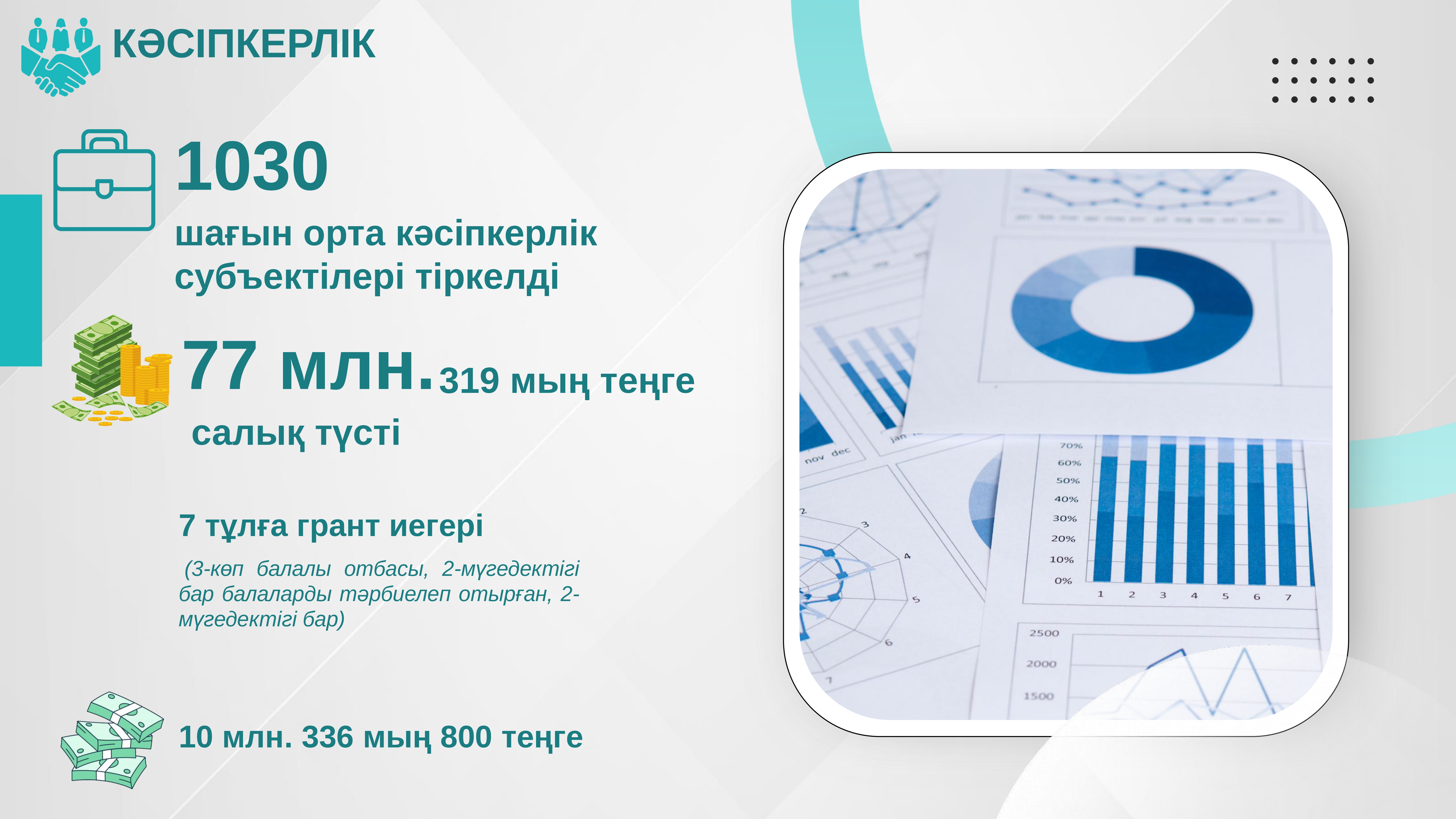 КӘСІПКЕРЛІК

1030

шағын орта кәсіпкерлік субъектілері тіркелді

77 млн. 319 мың теңге салық түсті

7 тұлға грант иегері

(3-көп балалы отбасы, 2-мүгедектігі бар балаларды тәрбиелеп отырған, 2-мүгедектігі бар)

10 млн. 336 мың 800 теңге

nov dec
jan
70%
60%
50%
40%
30%
20%
10%
0%
1 2 3 4 5 6 7
2500
2000
1500
2
3
4
5
6
7